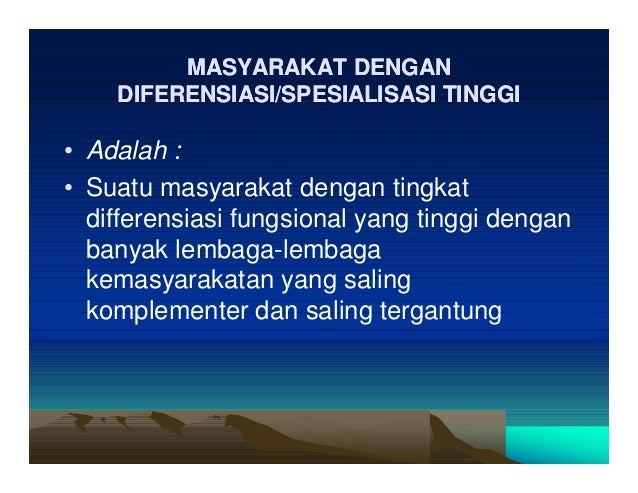 MASYARAKAT DENGAN DIFERENSIASI/SPESIALISASI TINGGI

• Adalah :

• Suatu masyarakat dengan tingkat differensiasi fungsional yang tinggi dengan banyak lembaga-lembaga kemasyarakatan yang saling komplementer dan saling tergantung